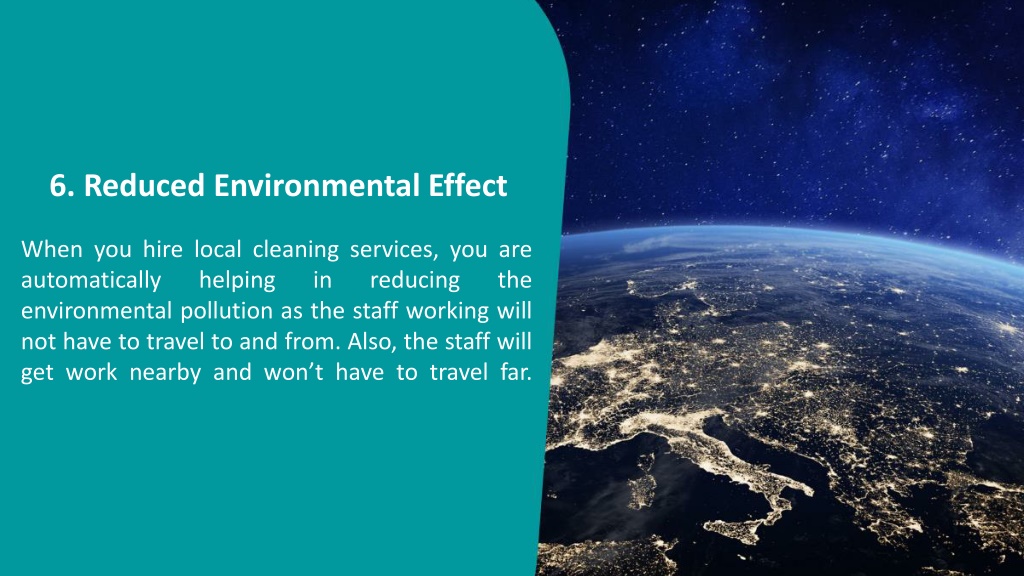 6. Reduced Environmental Effect

When you hire local cleaning services, you are automatically helping in reducing the environmental pollution as the staff working will not have to travel to and from. Also, the staff will get work nearby and won’t have to travel far.